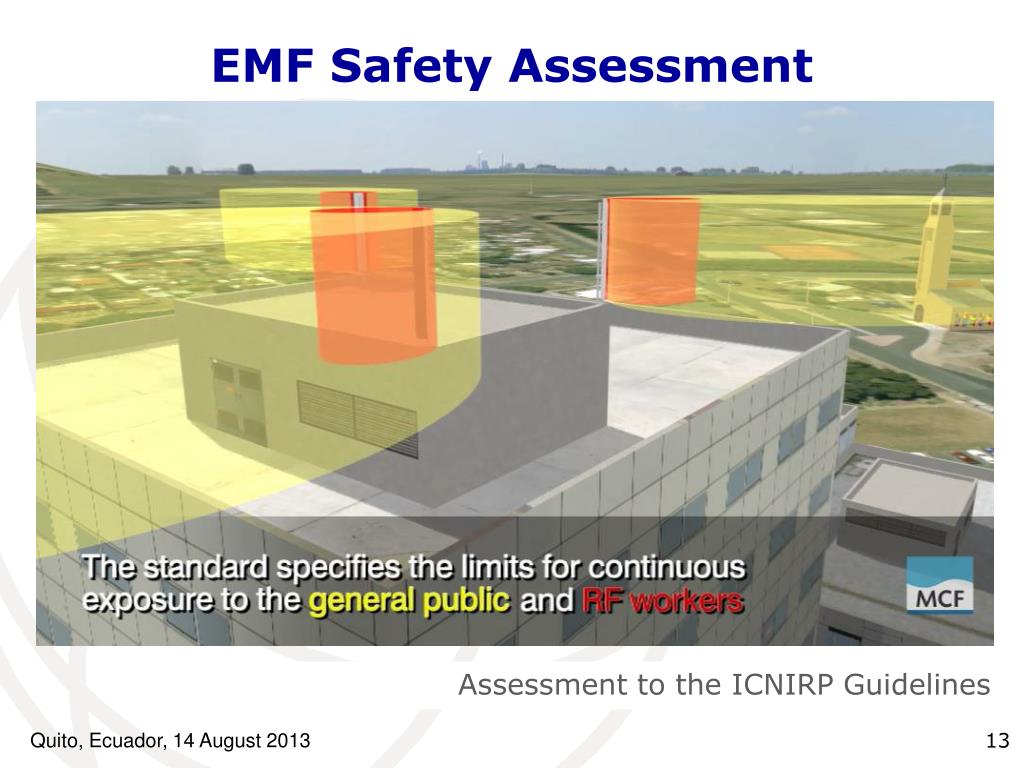 EMF Safety Assessment

The standard specifies the limits for continuous exposure to the general public and RF workers

MCF

Assessment to the ICNIRP Guidelines

Quito, Ecuador, 14 August 2013

13